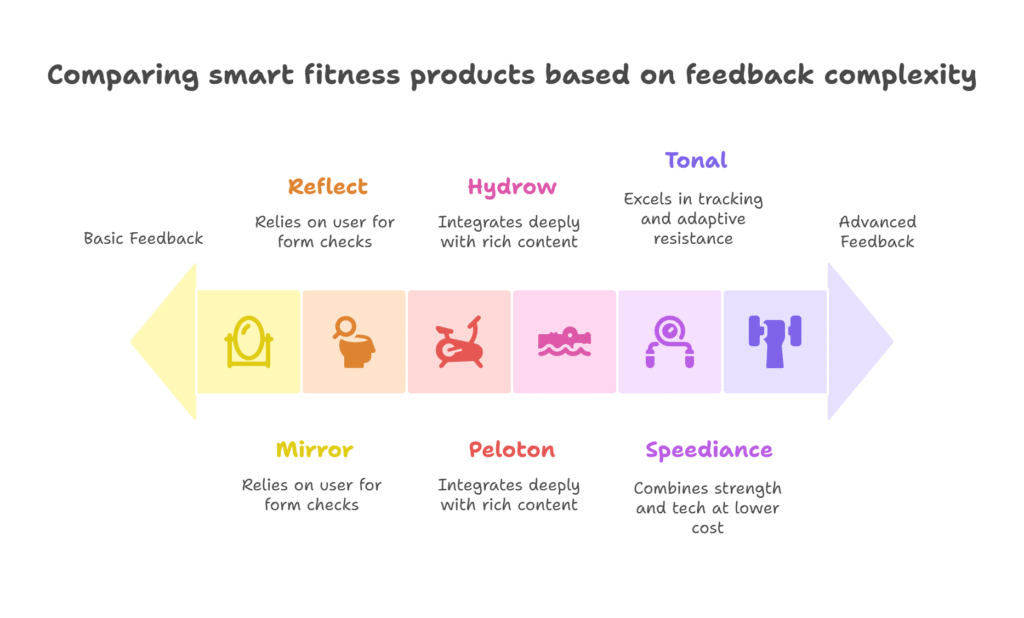 Comparing smart fitness products based on feedback complexity

Basic Feedback

Reflect

Relies on user for form checks

Hydrow

Integrates deeply with rich content

Tonal

Excels in tracking and adaptive resistance

Advanced Feedback

Mirror

Relies on user for form checks

Peloton

Integrates deeply with rich content

Speediance

Combines strength and tech at lower cost